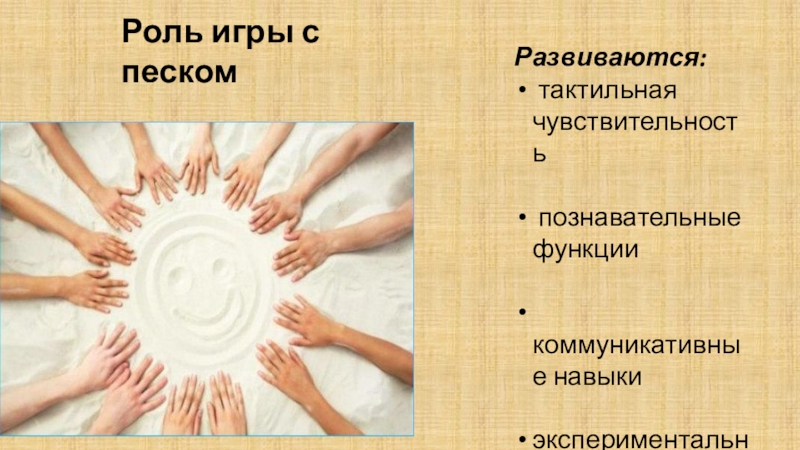 Роль игры с песком

Развиваются:

• тактильная чувствительность

• познавательные функции

• коммуникативные навыки

• экспериментальн